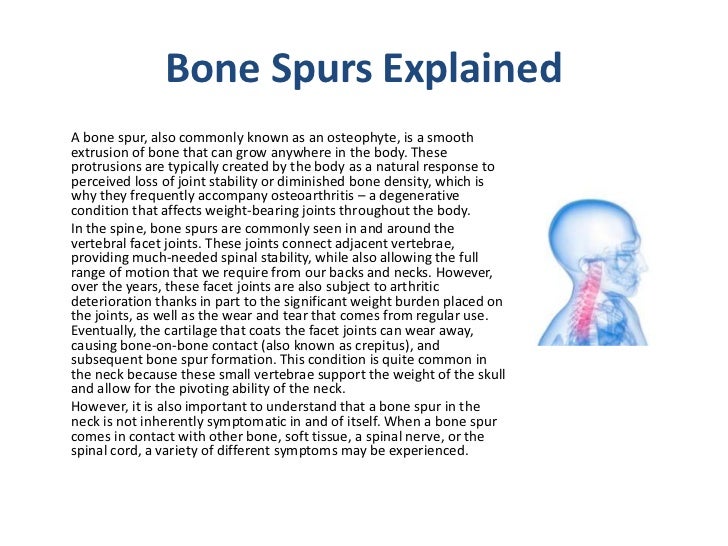 Bone Spurs Explained

A bone spur, also commonly known as an osteophyte, is a smooth extrusion of bone that can grow anywhere in the body. These protrusions are typically created by the body as a natural response to perceived loss of joint stability or diminished bone density, which is why they frequently accompany osteoarthritis – a degenerative condition that affects weight-bearing joints throughout the body.

In the spine, bone spurs are commonly seen in and around the vertebral facet joints. These joints connect adjacent vertebrae, providing much-needed spinal stability, while also allowing the full range of motion that we require from our backs and necks. However, over the years, these facet joints are also subject to arthritic deterioration thanks in part to the significant weight burden placed on the joints, as well as the wear and tear that comes from regular use. Eventually, the cartilage that coats the facet joints can wear away, causing bone-on-bone contact (also known as crepitus), and subsequent bone spur formation. This condition is quite common in the neck because these small vertebrae support the weight of the skull and allow for the pivoting ability of the neck.

However, it is also important to understand that a bone spur in the neck is not inherently symptomatic in and of itself. When a bone spur comes in contact with other bone, soft tissue, a spinal nerve, or the spinal cord, a variety of different symptoms may be experienced.